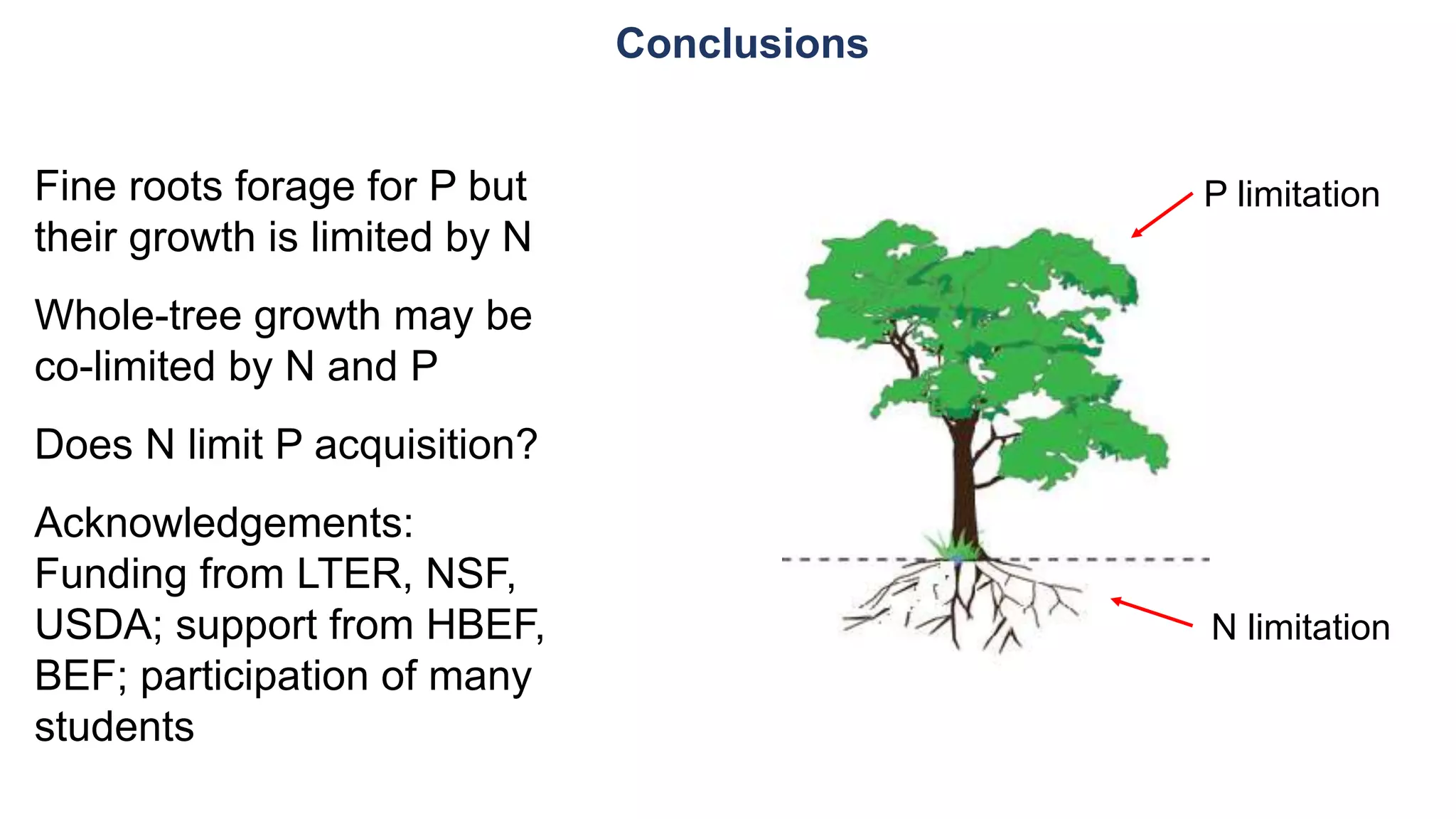 Conclusions

Fine roots forage for P but their growth is limited by N

Whole-tree growth may be co-limited by N and P

Does N limit P acquisition?

Acknowledgements: Funding from LTER, NSF, USDA; support from HBEF, BEF; participation of many students

P limitation

N limitation